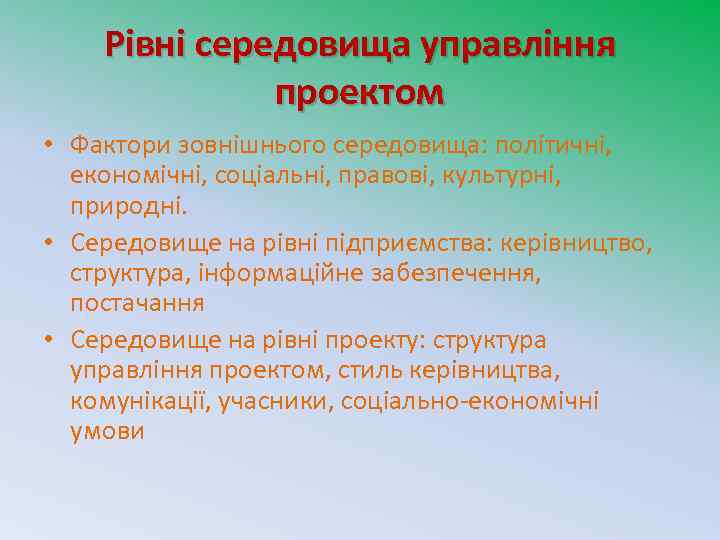 Рівні середовища управління проектом

• Фактори зовнішнього середовища: політичні, економічні, соціальні, правові, культурні, природні.
• Середовище на рівні підприємства: керівництво, структура, інформаційне забезпечення, постачання
• Середовище на рівні проекту: структура управління проектом, стиль керівництва, комунікації, учасники, соціально-економічні умови